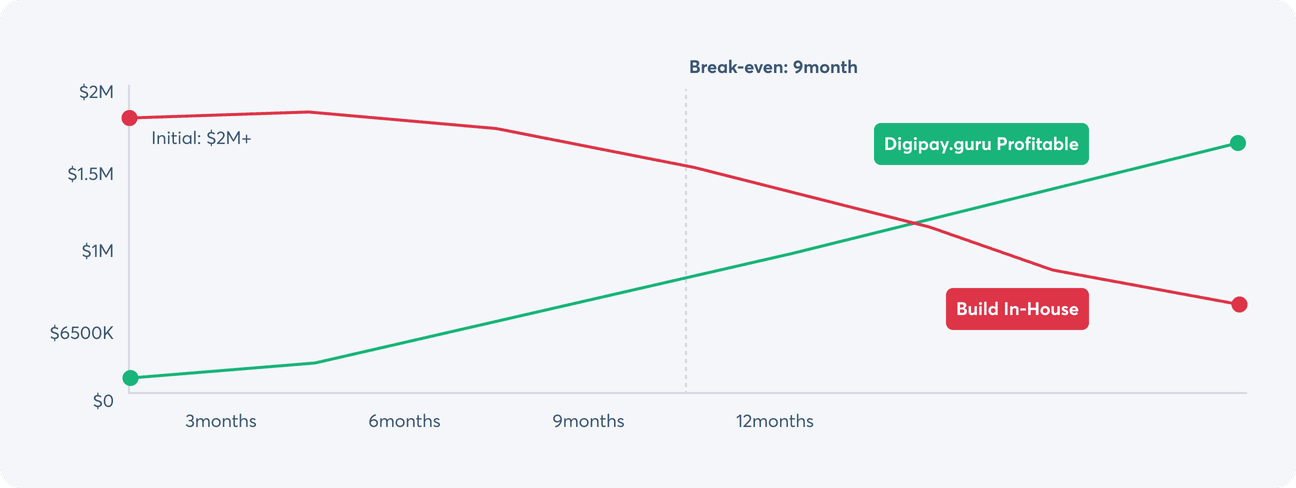 Break-even: 9month

$2M

$1.5M

$1M

$6500K

$0

Initial: $2M+

Digipay.guru Profitable

Build In-House

3months

6months

9months

12months